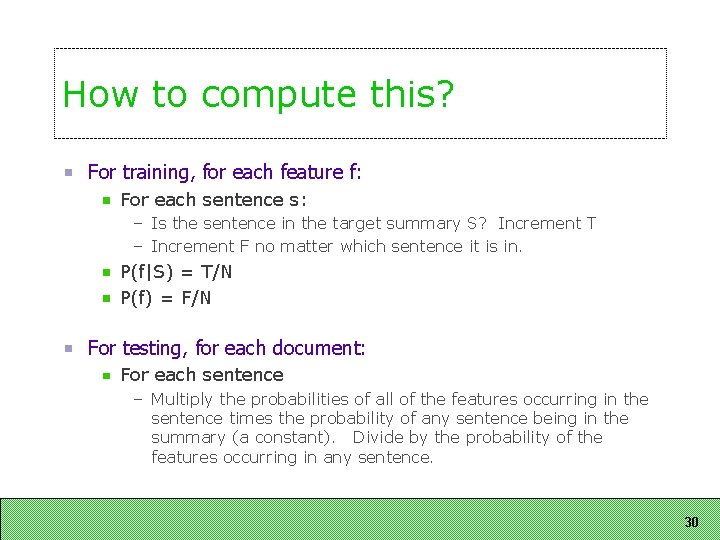 How to compute this?

For training, for each feature f:

For each sentence s:

– Is the sentence in the target summary S? Increment T

– Increment F no matter which sentence it is in.

P(f|S) = T/N

P(f) = F/N

For testing, for each document:

For each sentence

– Multiply the probabilities of all of the features occurring in the sentence times the probability of any sentence being in the summary (a constant). Divide by the probability of the features occurring in any sentence.

30